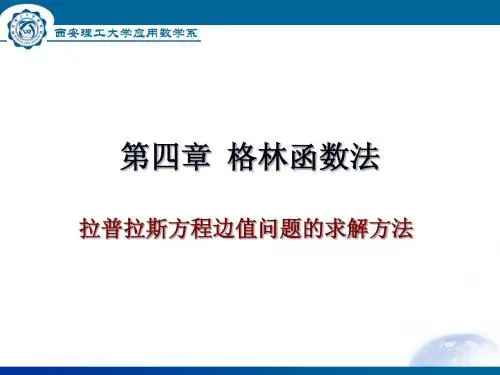 西安理工大学应用数学系

第四章 格林函数法

拉普拉斯方程边值问题的求解方法